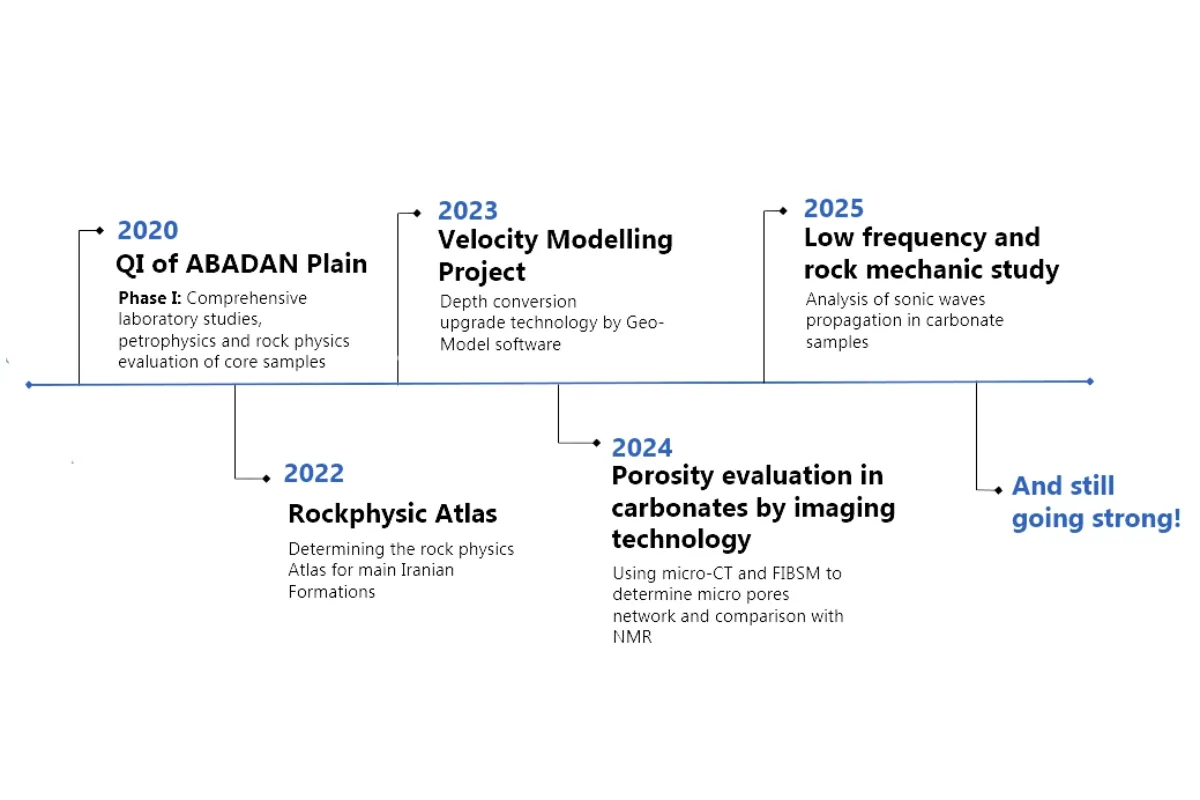 2020
QI of ABADAN Plain
Phase I: Comprehensive laboratory studies, petrophysics and rock physics evaluation of core samples

2022
Rockphysic Atlas
Determining the rock physics Atlas for main Iranian Formations

2023
Velocity Modelling Project
Depth conversion upgrade technology by Geo-Model software

2024
Porosity evaluation in carbonates by imaging technology
Using micro-CT and FIBSM to determine micro pores network and comparison with NMR

2025
Low frequency and rock mechanic study
Analysis of sonic waves propagation in carbonate samples

And still going strong!